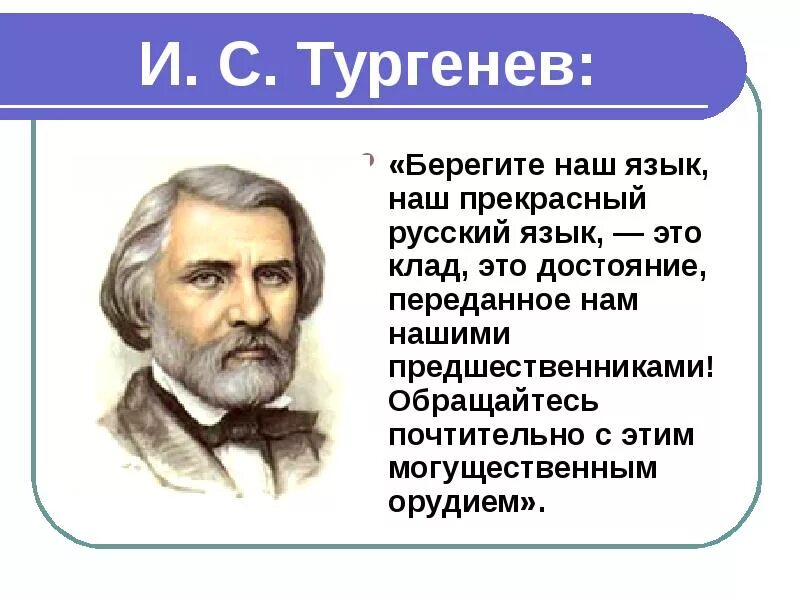 И. С. Тургенев:

«Берегите наш язык, наш прекрасный русский язык, — это клад, это достояние, переданное нам нашими предшественниками! Обращайтесь почтительно с этим могущественным орудием».